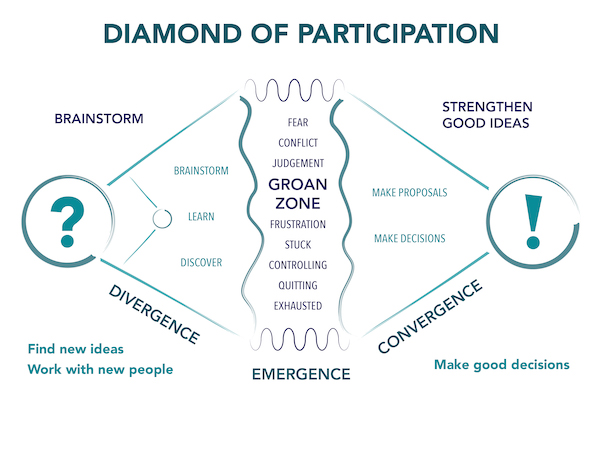 DIAMOND OF PARTICIPATION

BRAINSTORM

?

BRAINSTORM

LEARN

DISCOVER

DIVERGENCE

Find new ideas
Work with new people

FEAR
CONFLICT
JUDGEMENT
GROAN ZONE
FRUSTRATION
STUCK
CONTROLLING
QUITTING
EXHAUSTED

EMERGENCE

STRENGTHEN GOOD IDEAS

MAKE PROPOSALS

MAKE DECISIONS

!

CONVERGENCE

Make good decisions